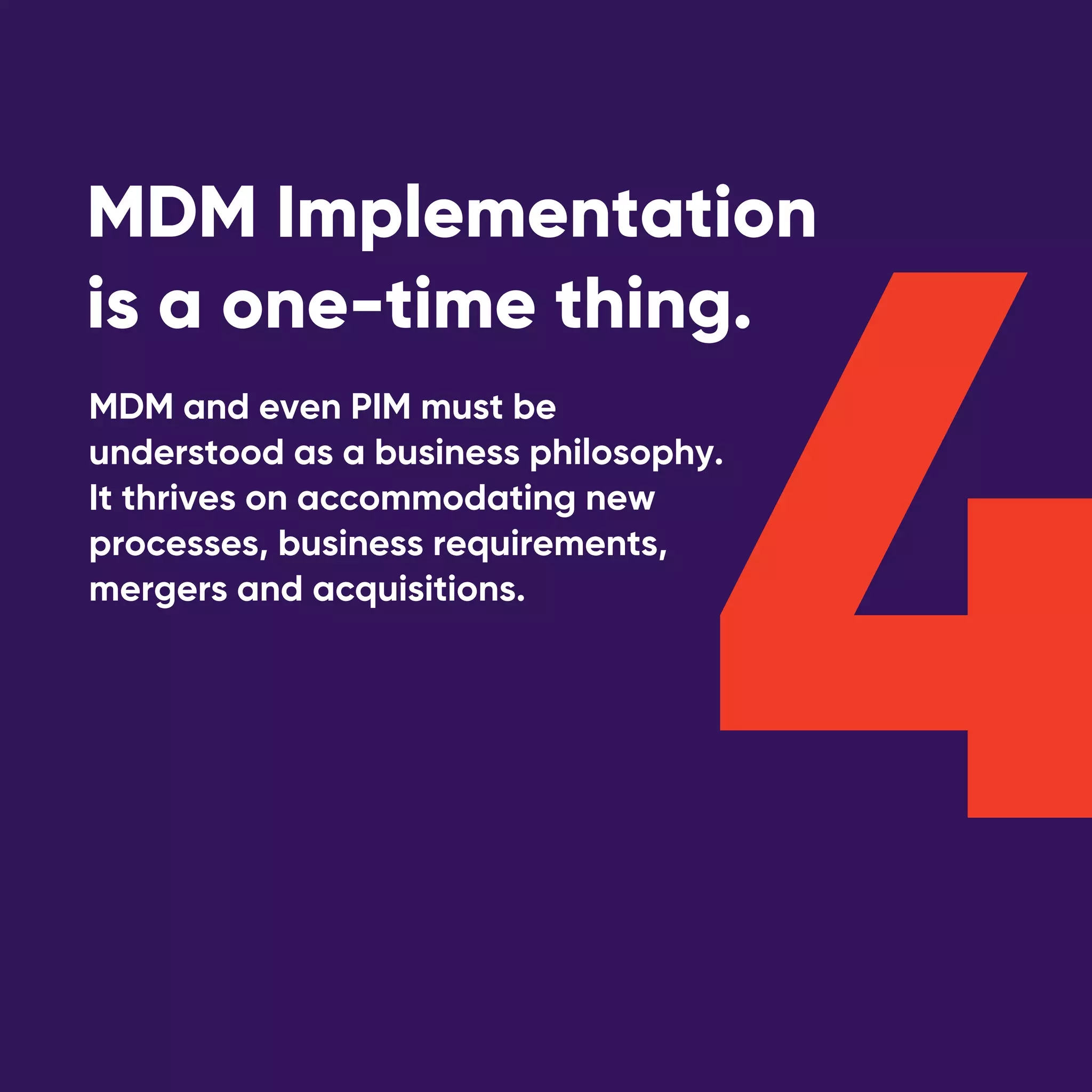 MDM Implementation is a one-time thing.

MDM and even PIM must be understood as a business philosophy. It thrives on accommodating new processes, business requirements, mergers and acquisitions.

4